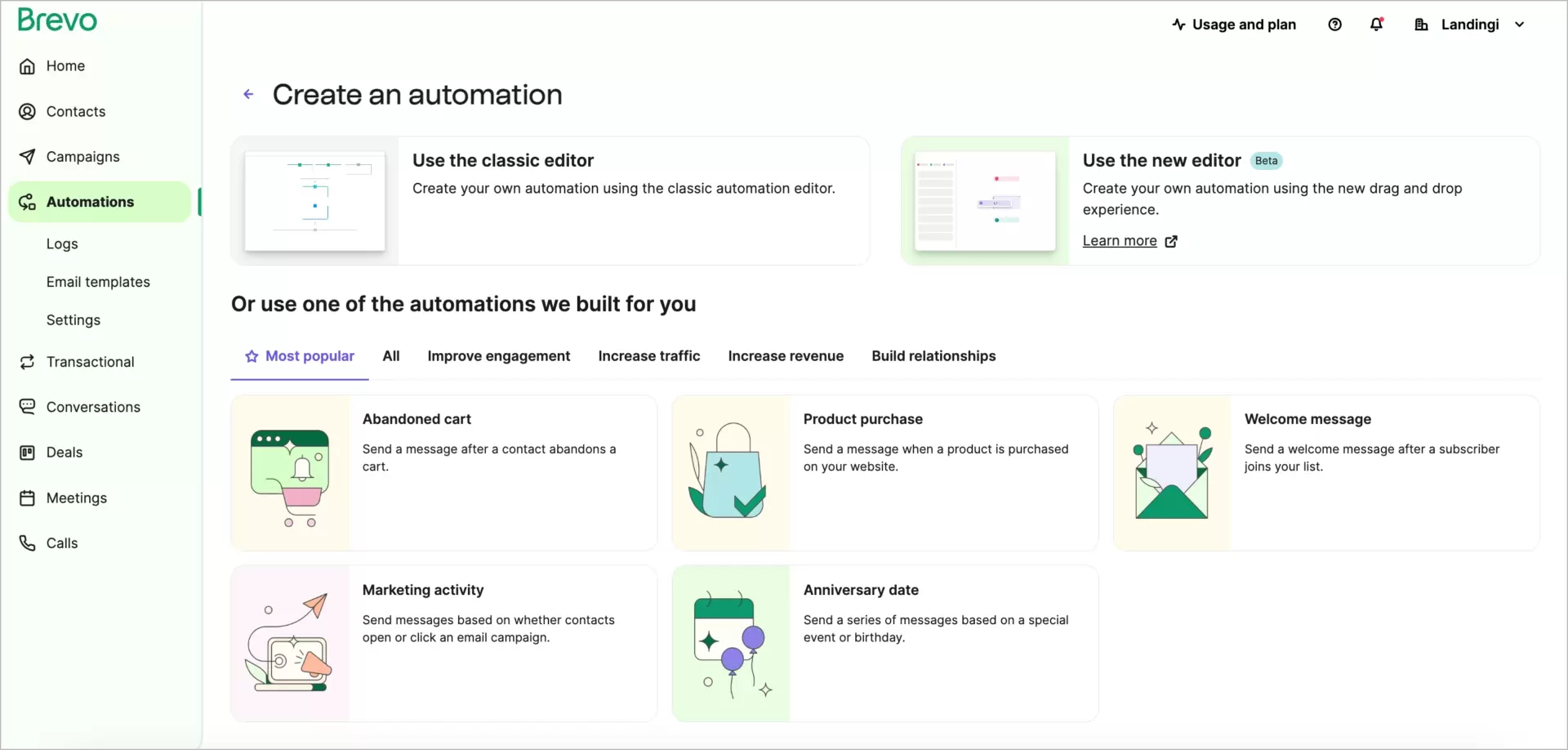 Brevo

Home
Contacts
Campaigns
Automations
Logs
Email templates
Settings
Transactional
Conversations
Deals
Meetings
Calls

Usage and plan
Landingi

Create an automation

Use the classic editor
Create your own automation using the classic automation editor.

Use the new editor Beta
Create your own automation using the new drag and drop experience.
Learn more

Or use one of the automations we built for you

Most popular
All
Improve engagement
Increase traffic
Increase revenue
Build relationships

Abandoned cart
Send a message after a contact abandons a cart.

Product purchase
Send a message when a product is purchased on your website.

Welcome message
Send a welcome message after a subscriber joins your list.

Marketing activity
Send messages based on whether contacts open or click an email campaign.

Anniversary date
Send a series of messages based on a special event or birthday.